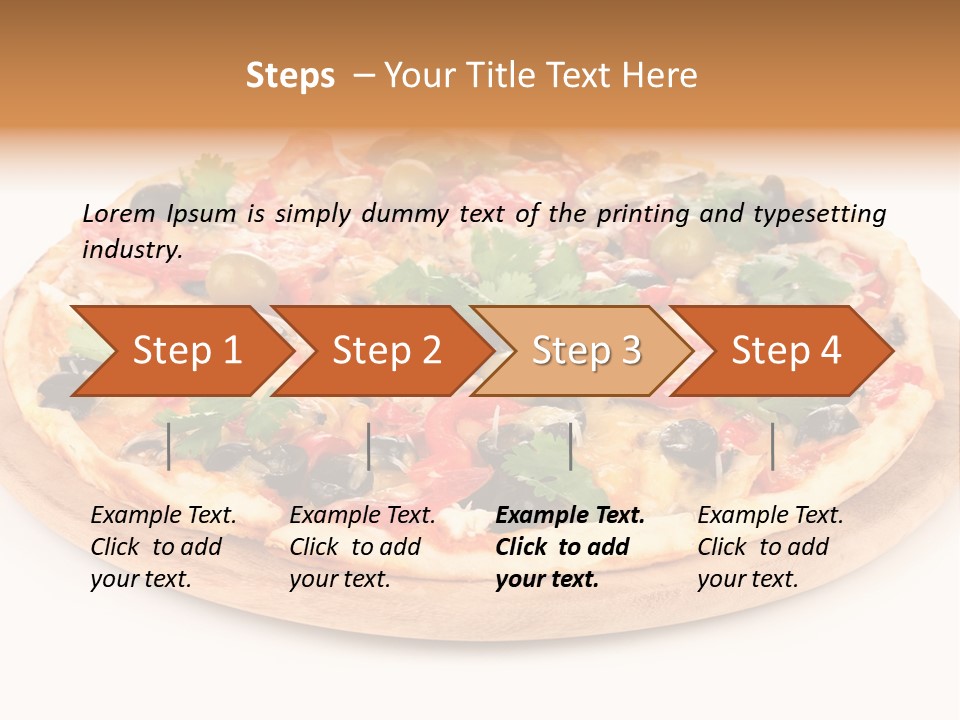 Steps – Your Title Text Here

Lorem Ipsum is simply dummy text of the printing and typesetting industry.

Step 1

Step 2

Step 3

Step 4

Example Text. Click to add your text.

Example Text. Click to add your text.

Example Text. Click to add your text.

Example Text. Click to add your text.